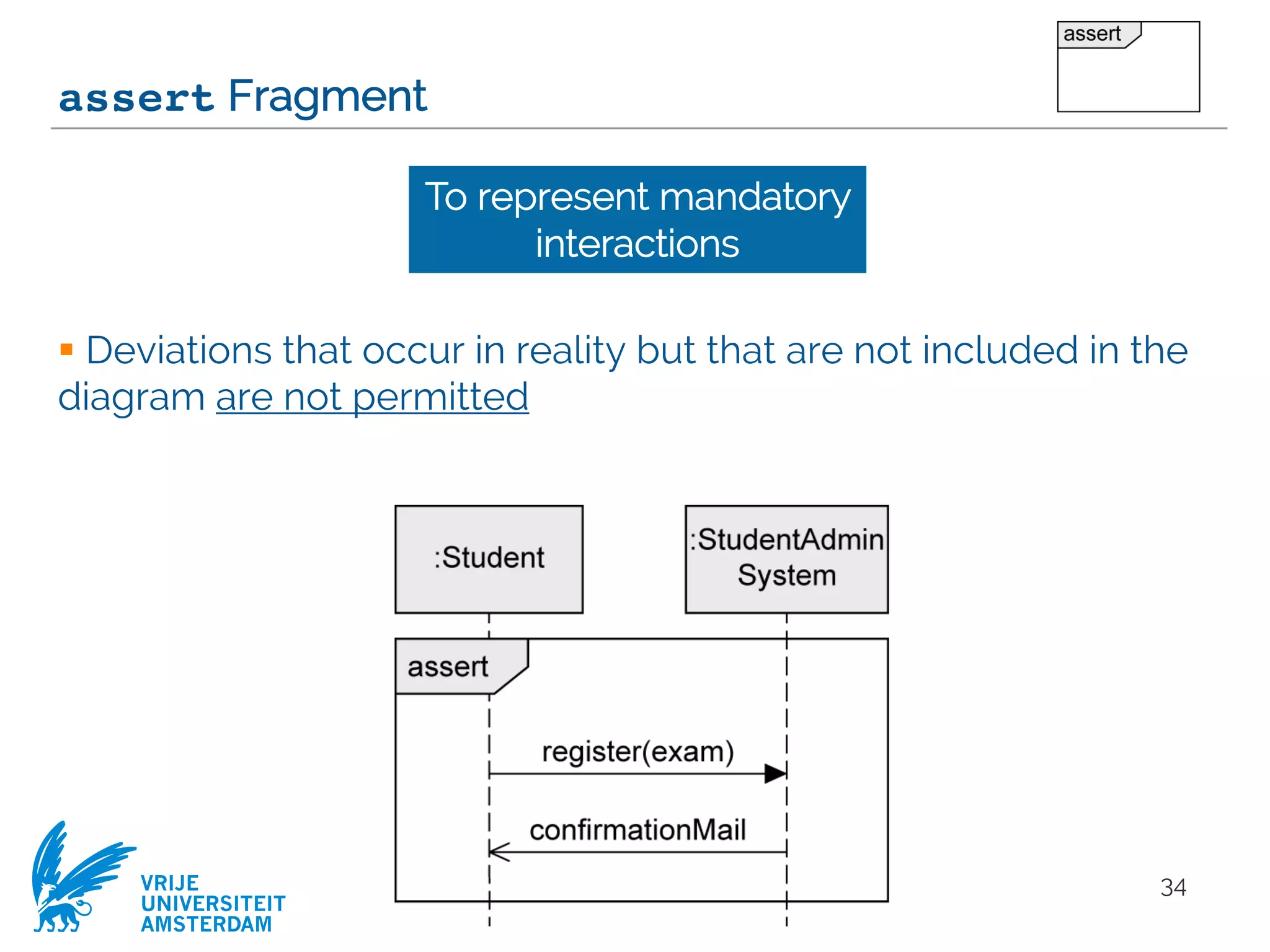 assert

assert Fragment

To represent mandatory interactions

▪ Deviations that occur in reality but that are not included in the diagram are not permitted

:Student

:StudentAdmin System

assert

register(exam)

confirmationMail

VRIJE UNIVERSITEIT AMSTERDAM

34